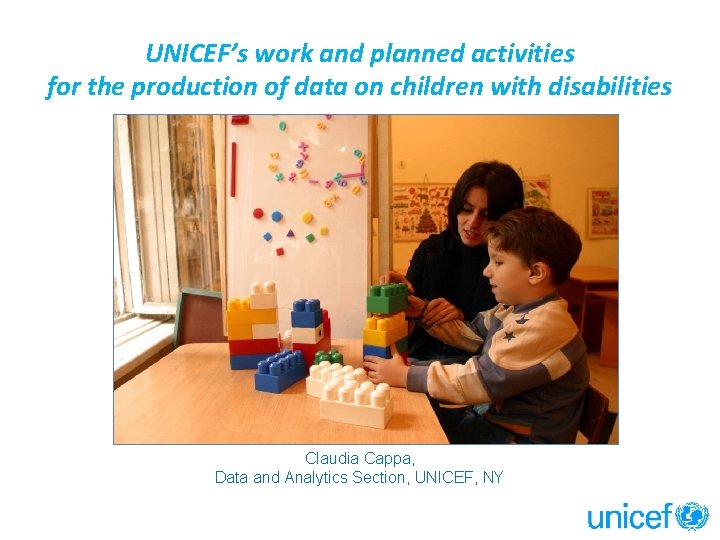 UNICEF's work and planned activities
for the production of data on children with disabilities

Claudia Cappa,
Data and Analytics Section, UNICEF, NY

unicef